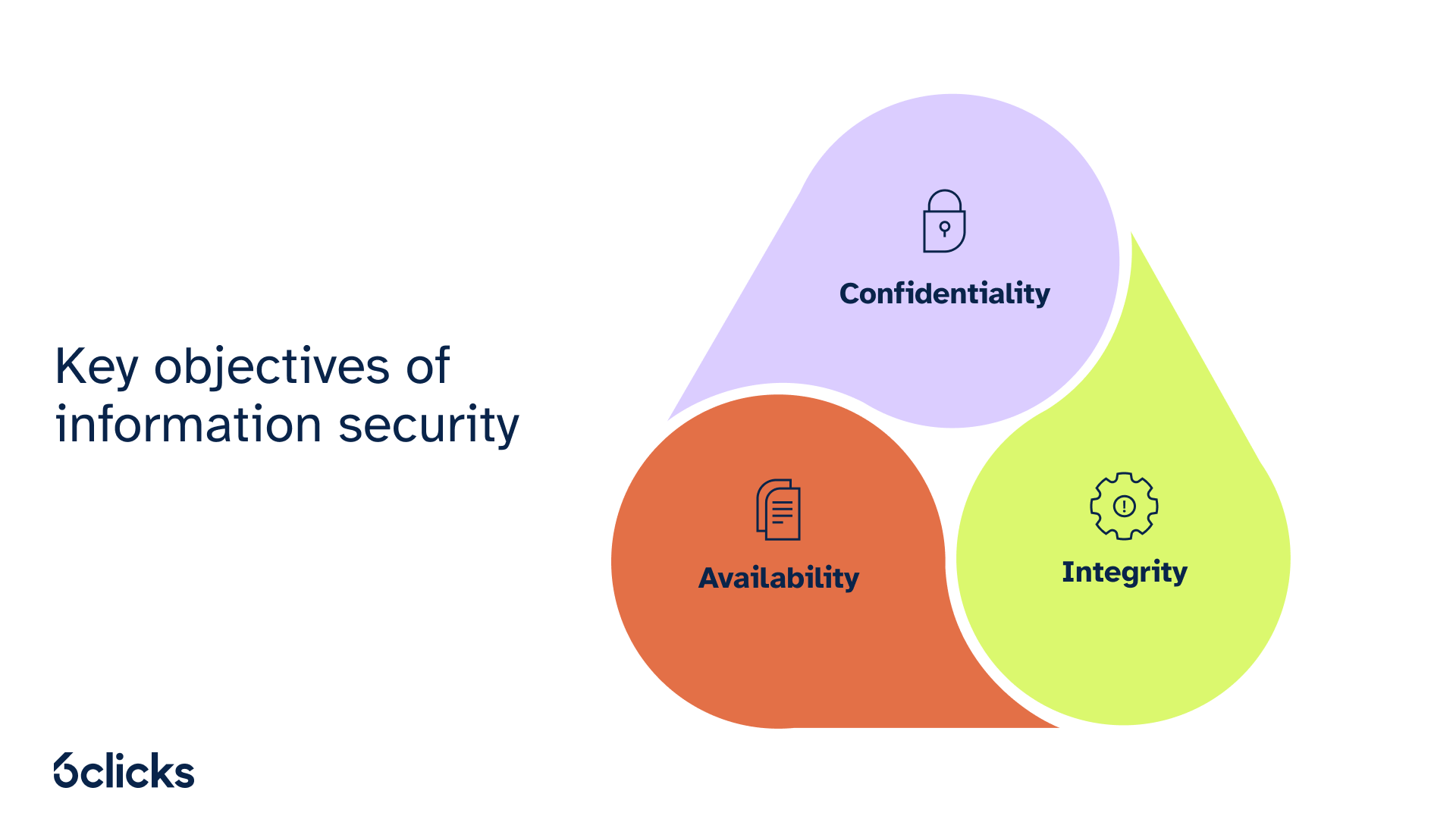 Key objectives of information security

Confidentiality

Availability

Integrity

6clicks